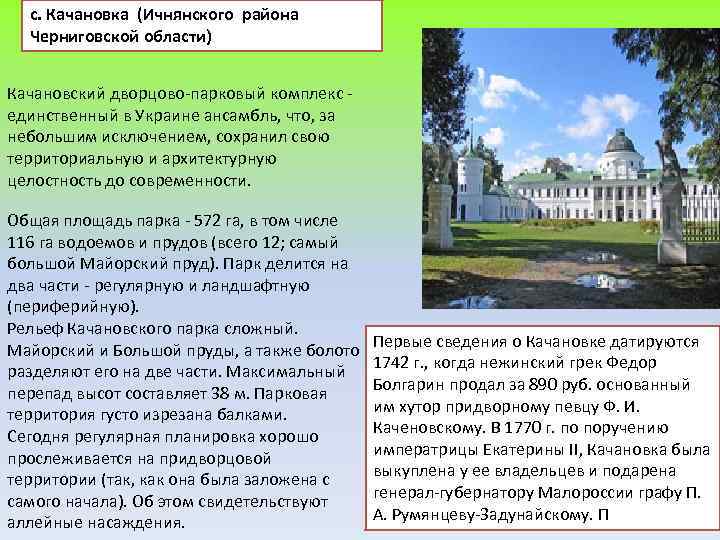 с. Качановка (Ичнянского района Черниговской области)

Качановский дворцово-парковый комплекс - единственный в Украине ансамбль, что, за небольшим исключением, сохранил свою территориальную и архитектурную целостность до современности.

Общая площадь парка - 572 га, в том числе 116 га водоемов и прудов (всего 12; самый большой Майорский пруд). Парк делится на два части - регулярную и ландшафтную (периферийную).
Рельеф Качановского парка сложный. Майорский и Большой пруды, а также болото разделяют его на две части. Максимальный перепад высот составляет 38 м. Парковая территория густо изрезана балками.
Сегодня регулярная планировка хорошо прослеживается на придворцовой территории (так, как она была заложена с самого начала). Об этом свидетельствуют аллейные насаждения.

Первые сведения о Качановке датируются 1742 г., когда нежинский грек Федор Болгарин продал за 890 руб. основанный им хутор придворному певцу Ф. И. Каченовскому. В 1770 г. по поручению императрицы Екатерины II, Качановка была выкуплена у ее владельцев и подарена генерал-губернатору Малороссии графу П. А. Румянцеву-Задунайскому. П